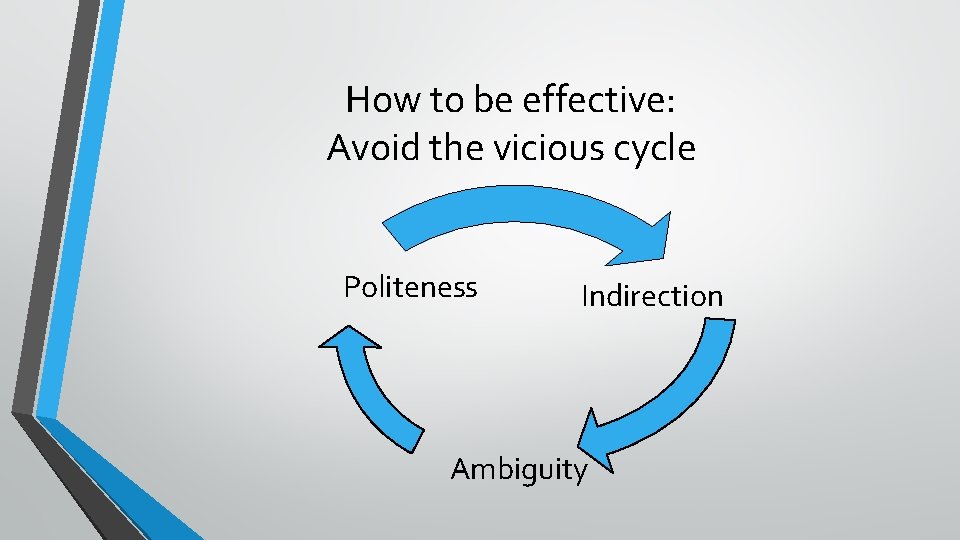 How to be effective:
Avoid the vicious cycle

Politeness

Indirection

Ambiguity